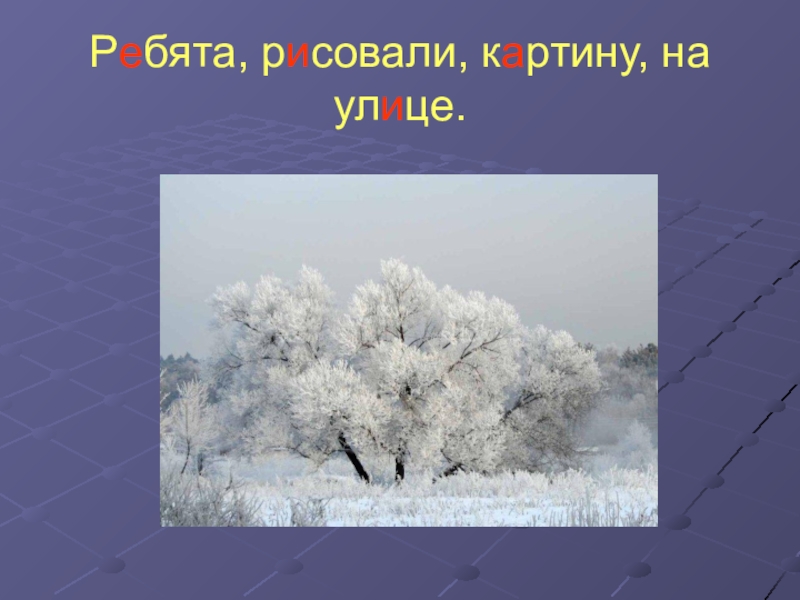 Ребята, рисовали, картину, на улице.